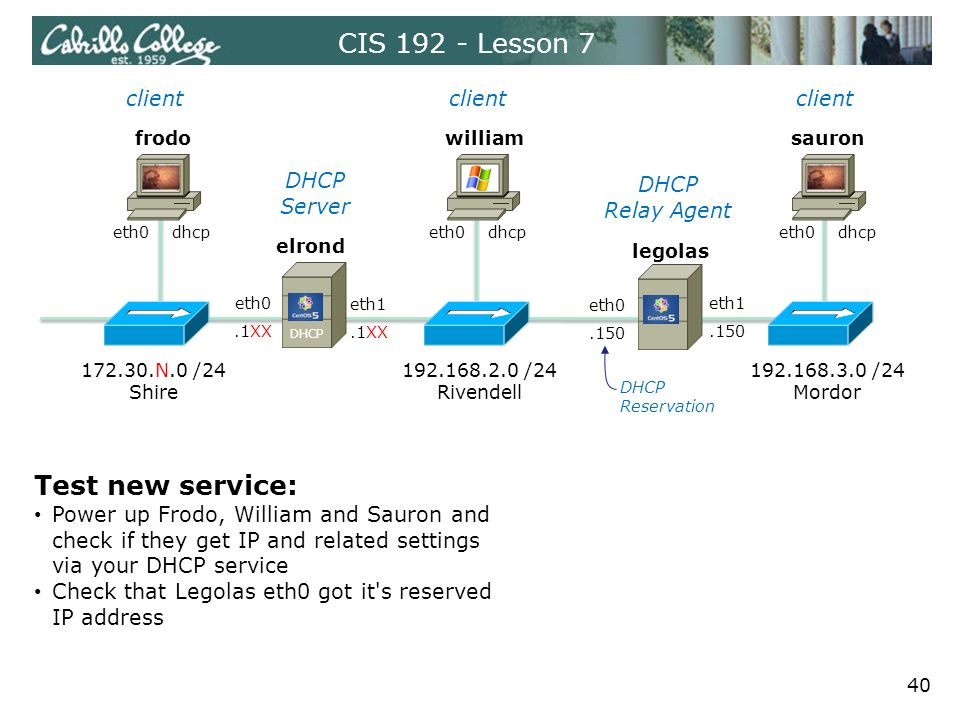 Cabrillo College
est. 1959

CIS 192 - Lesson 7

client

frodo

eth0 dhcp

DHCP Server

elrond

eth0
.1XX

CentOS 5
DHCP

eth1
.1XX

client

william

eth0 dhcp

DHCP Relay Agent

legolas

eth0
.150

CentOS 5

eth1
.150

client

sauron

eth0 dhcp

172.30.N.0 /24
Shire

192.168.2.0 /24
Rivendell

DHCP Reservation

192.168.3.0 /24
Mordor

Test new service:
• Power up Frodo, William and Sauron and check if they get IP and related settings via your DHCP service
• Check that Legolas eth0 got it's reserved IP address

40